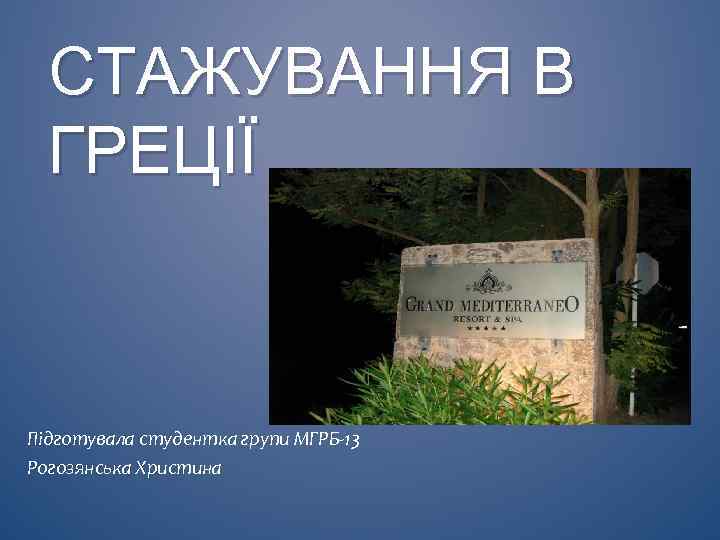 СТАЖУВАННЯ В ГРЕЦІЇ

GRAND MEDITERRANEO
RESORT & SPA
★★★★★

Підготувала студентка групи МГРБ-13
Рогозянська Христина